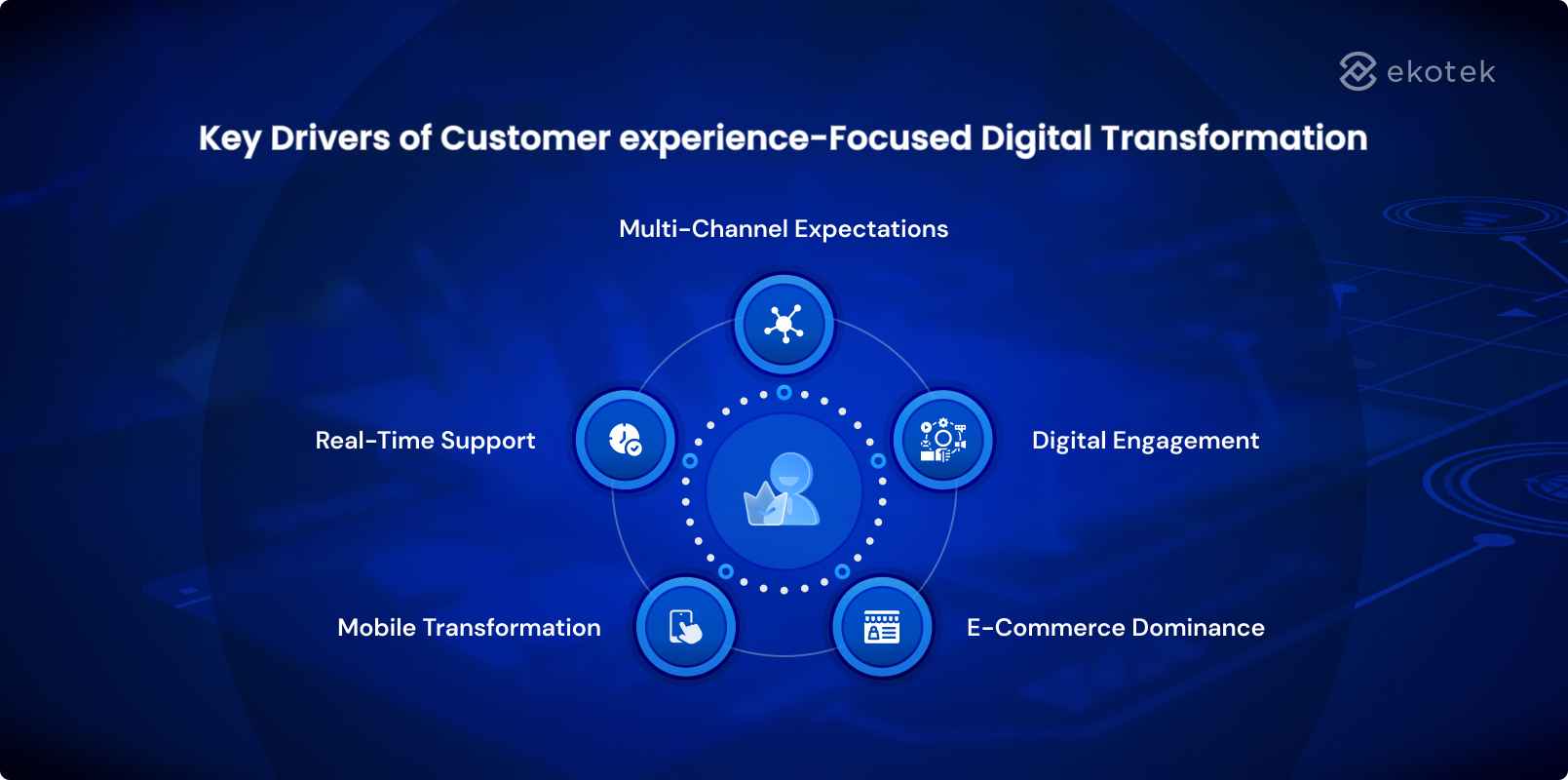 ekotek

Key Drivers of Customer experience-Focused Digital Transformation

Multi-Channel Expectations

Real-Time Support

Digital Engagement

Mobile Transformation

E-Commerce Dominance